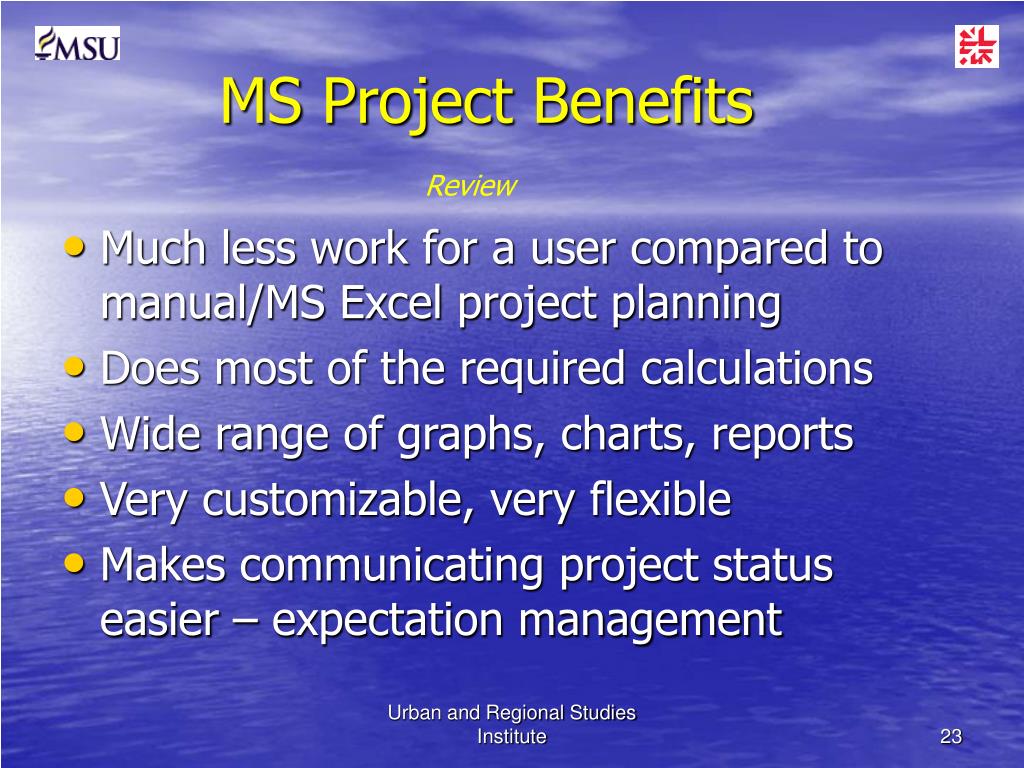 MSU

MS Project Benefits

Review

• Much less work for a user compared to manual/MS Excel project planning
• Does most of the required calculations
• Wide range of graphs, charts, reports
• Very customizable, very flexible
• Makes communicating project status easier – expectation management

Urban and Regional Studies Institute

23